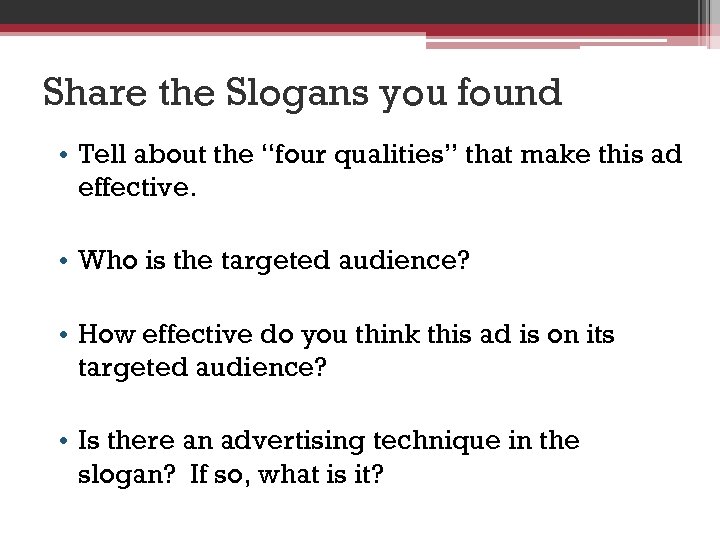 Share the Slogans you found

• Tell about the “four qualities” that make this ad effective.

• Who is the targeted audience?

• How effective do you think this ad is on its targeted audience?

• Is there an advertising technique in the slogan?  If so, what is it?